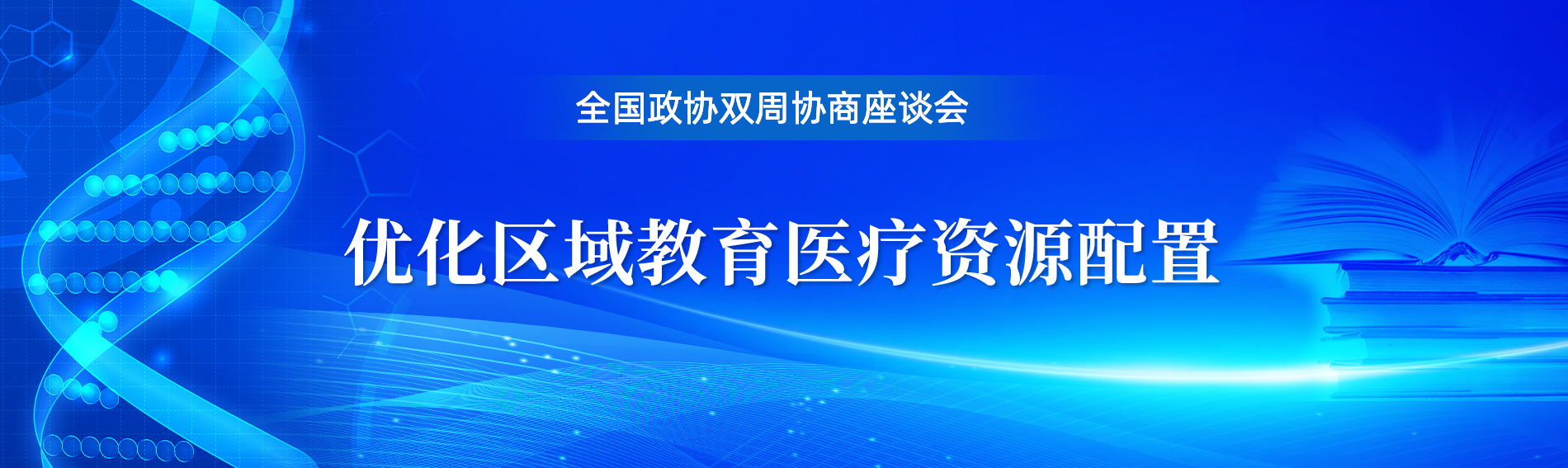 全国政协双周协商座谈会

优化区域教育医疗资源配置